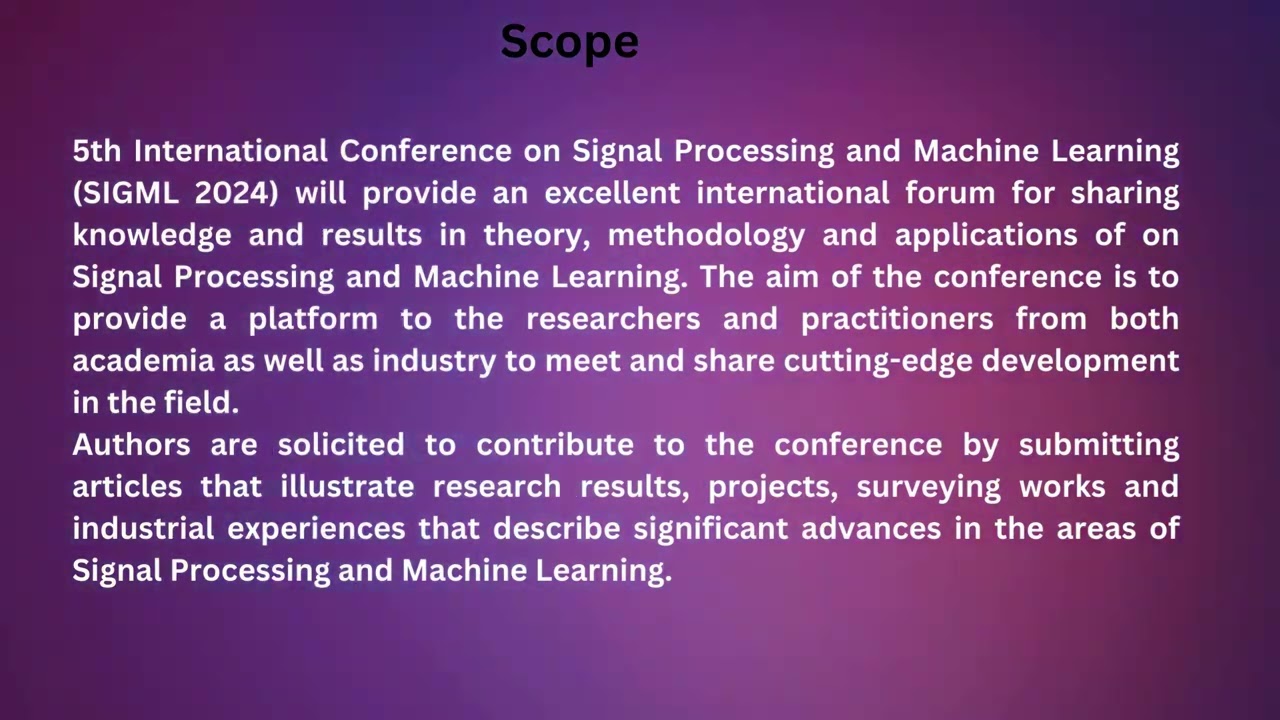 Scope

5th International Conference on Signal Processing and Machine Learning (SIGML 2024) will provide an excellent international forum for sharing knowledge and results in theory, methodology and applications of on Signal Processing and Machine Learning. The aim of the conference is to provide a platform to the researchers and practitioners from both academia as well as industry to meet and share cutting-edge development in the field.
Authors are solicited to contribute to the conference by submitting articles that illustrate research results, projects, surveying works and industrial experiences that describe significant advances in the areas of Signal Processing and Machine Learning.